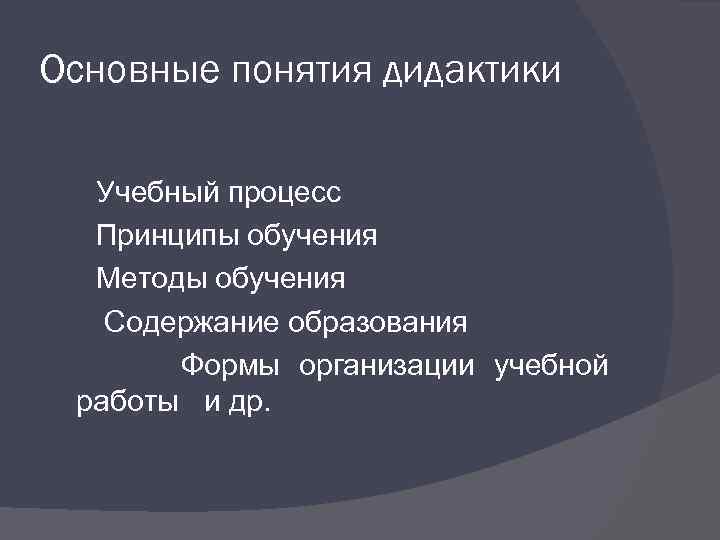 Основные понятия дидактики

Учебный процесс
Принципы обучения
Методы обучения
Содержание образования
Формы организации учебной работы и др.